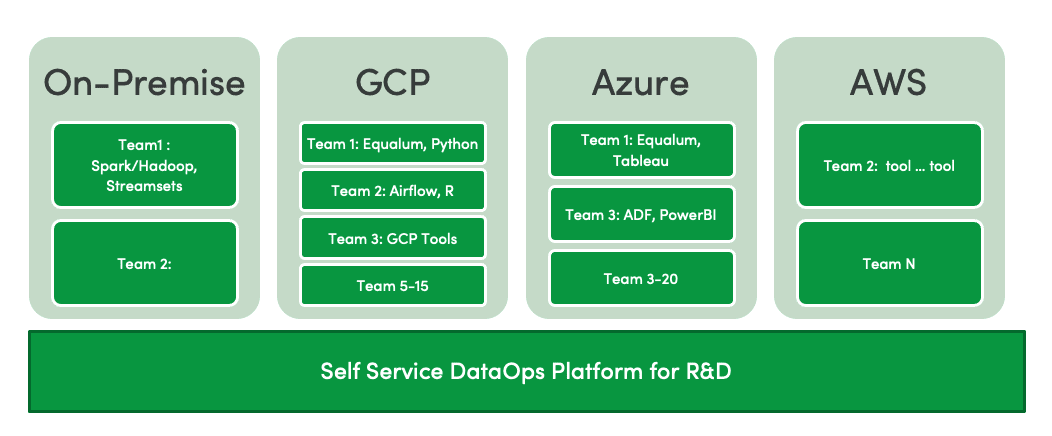 On-Premise

Team1 : Spark/Hadoop, Streamsets

Team 2:

GCP

Team 1: Equalum, Python

Team 2: Airflow, R

Team 3: GCP Tools

Team 5-15

Azure

Team 1: Equalum, Tableau

Team 3: ADF, PowerBI

Team 3-20

AWS

Team 2: tool … tool

Team N

Self Service DataOps Platform for R&D